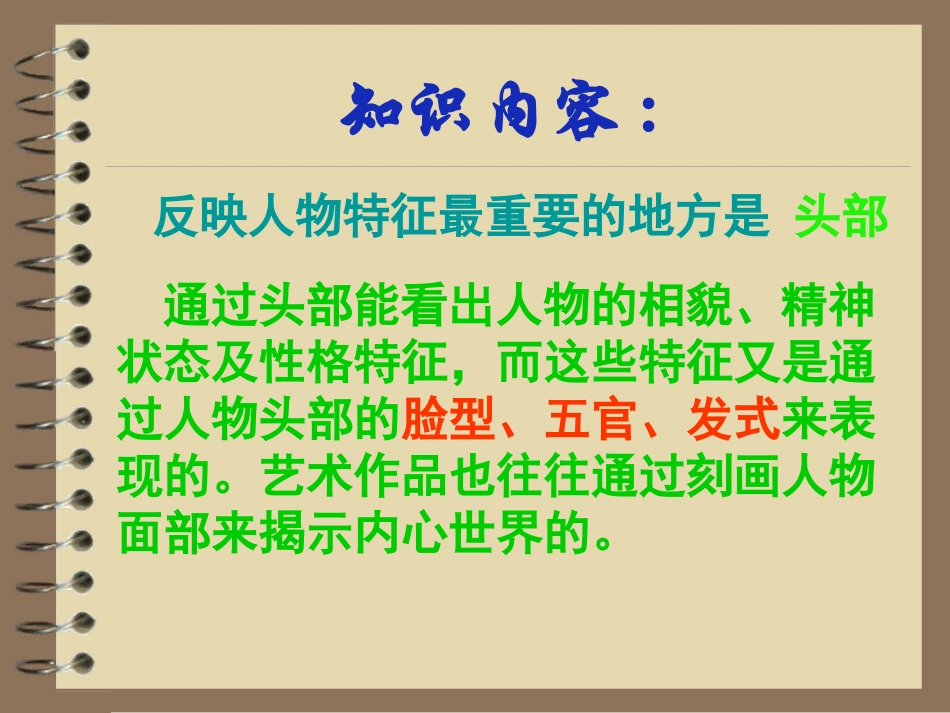 知识内容：

反映人物特征最重要的地方是 头部

通过头部能看出人物的相貌、精神状态及性格特征，而这些特征又是通过人物头部的脸型、五官、发式来表现的。艺术作品也往往通过刻画人物面部来揭示内心世界的。